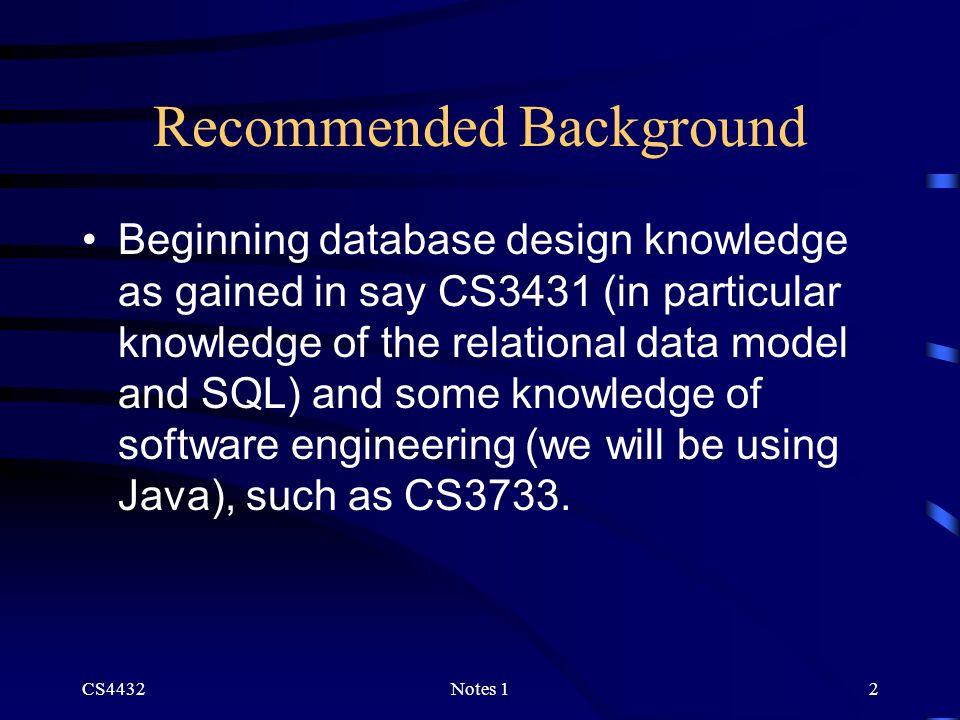 Recommended Background

• Beginning database design knowledge as gained in say CS3431 (in particular knowledge of the relational data model and SQL) and some knowledge of software engineering (we will be using Java), such as CS3733.

CS4432 Notes 1 2